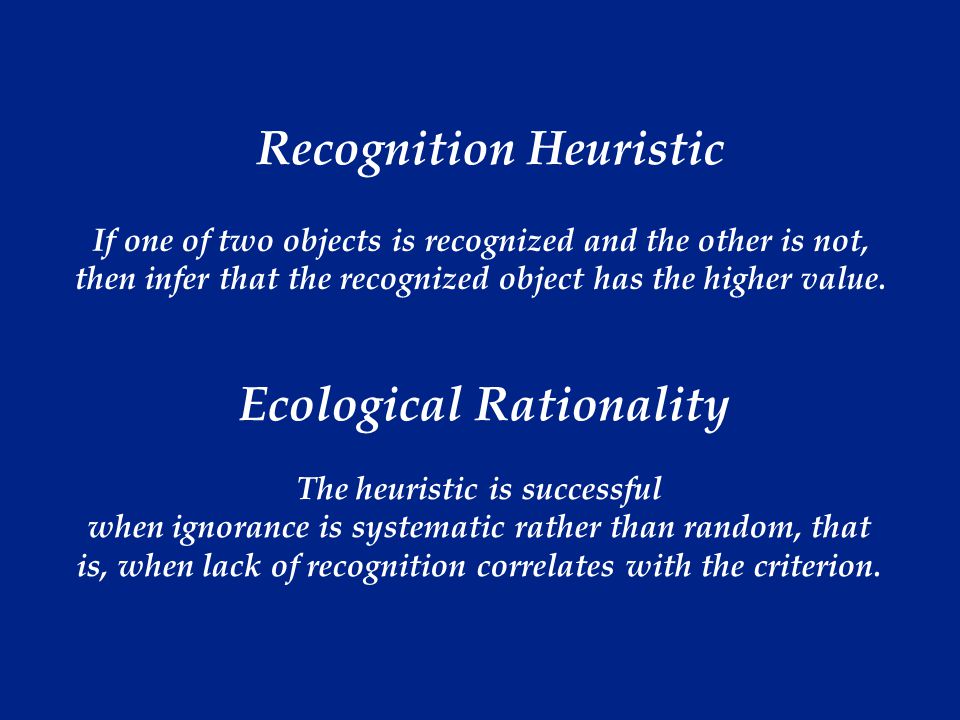 Recognition Heuristic

If one of two objects is recognized and the other is not, then infer that the recognized object has the higher value.

Ecological Rationality

The heuristic is successful when ignorance is systematic rather than random, that is, when lack of recognition correlates with the criterion.